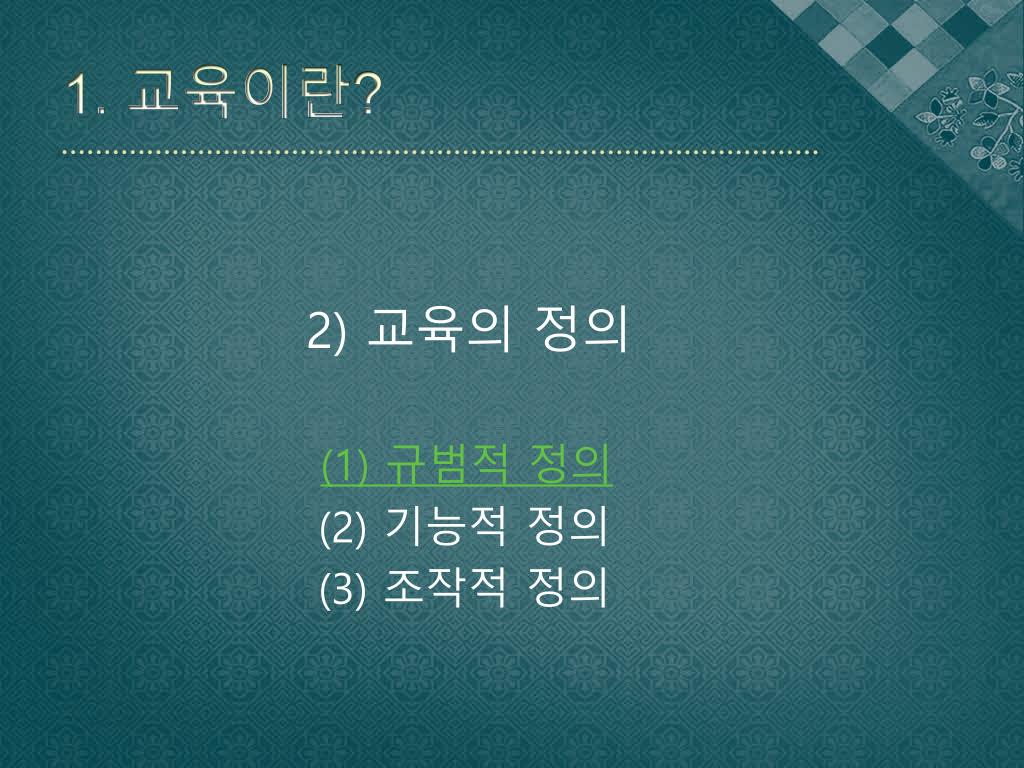 1. 교육이란?

2) 교육의 정의

(1) 규범적 정의
(2) 기능적 정의
(3) 조작적 정의